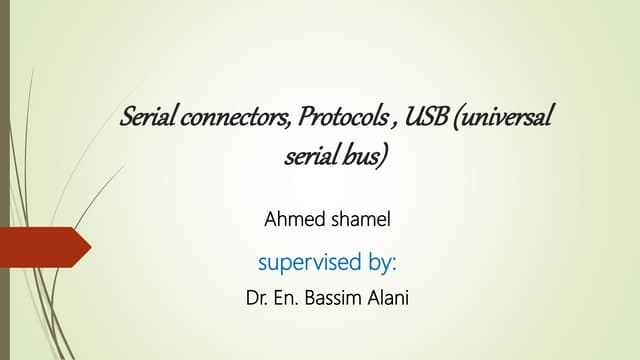 Serial connectors, Protocols , USB (universal serial bus)

Ahmed shamel

supervised by:

Dr. En. Bassim Alani